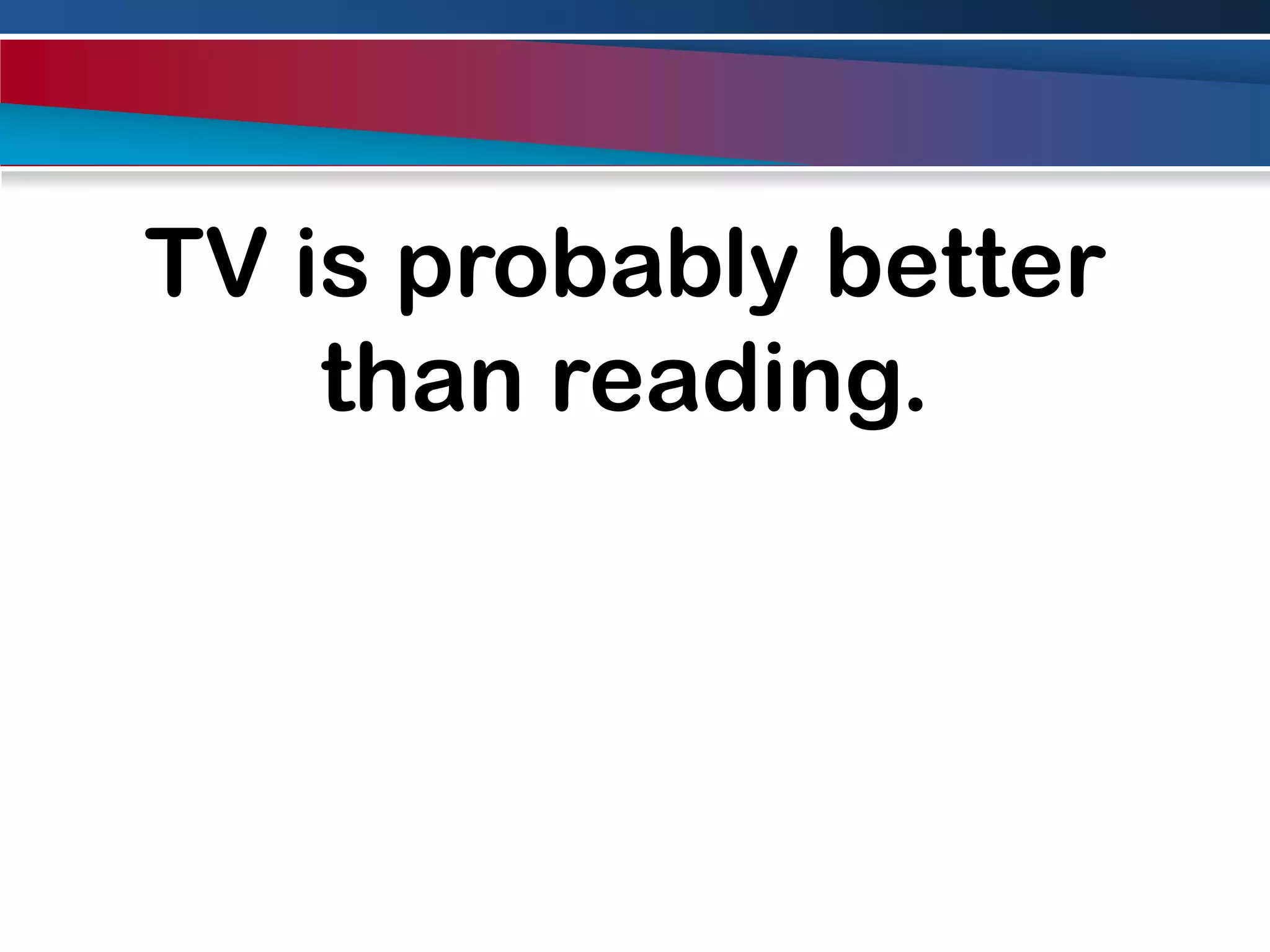 TV is probably better than reading.